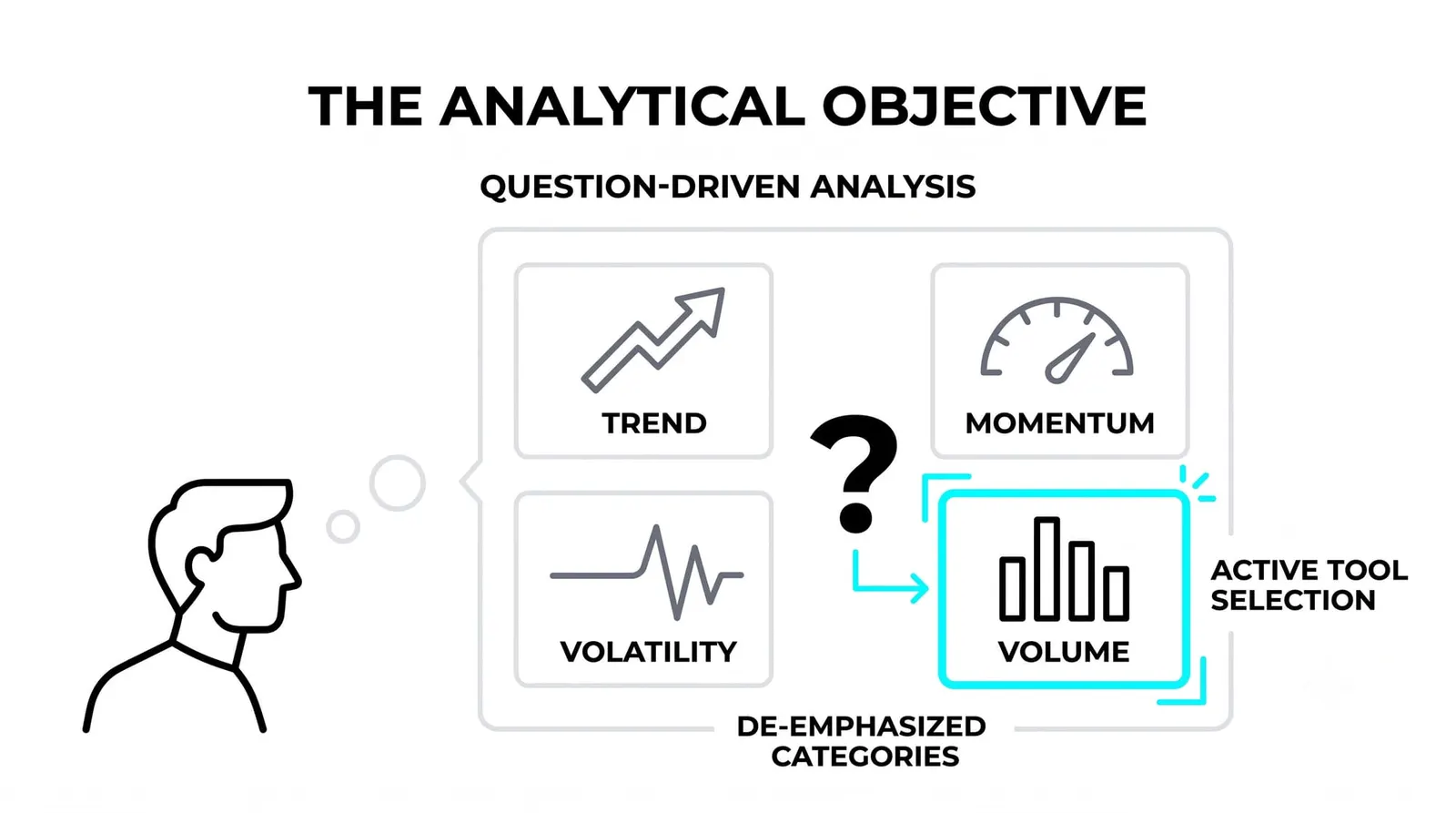 THE ANALYTICAL OBJECTIVE

QUESTION-DRIVEN ANALYSIS

TREND

MOMENTUM

?

VOLATILITY

VOLUME

ACTIVE TOOL SELECTION

DE-EMPHASIZED CATEGORIES